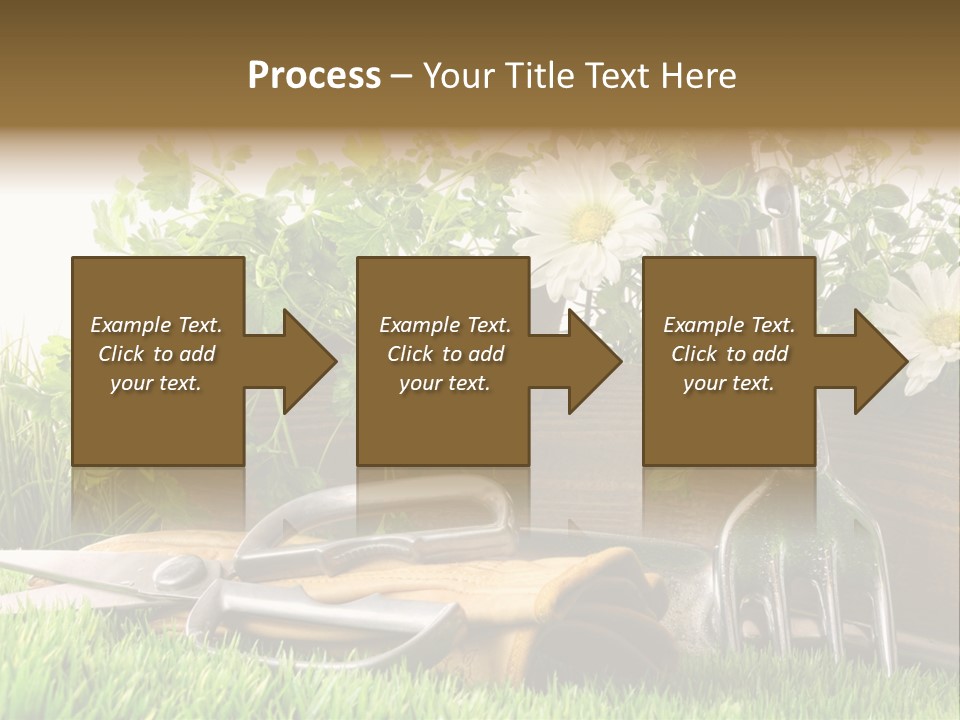 Process – Your Title Text Here

Example Text. Click to add your text.

Example Text. Click to add your text.

Example Text. Click to add your text.